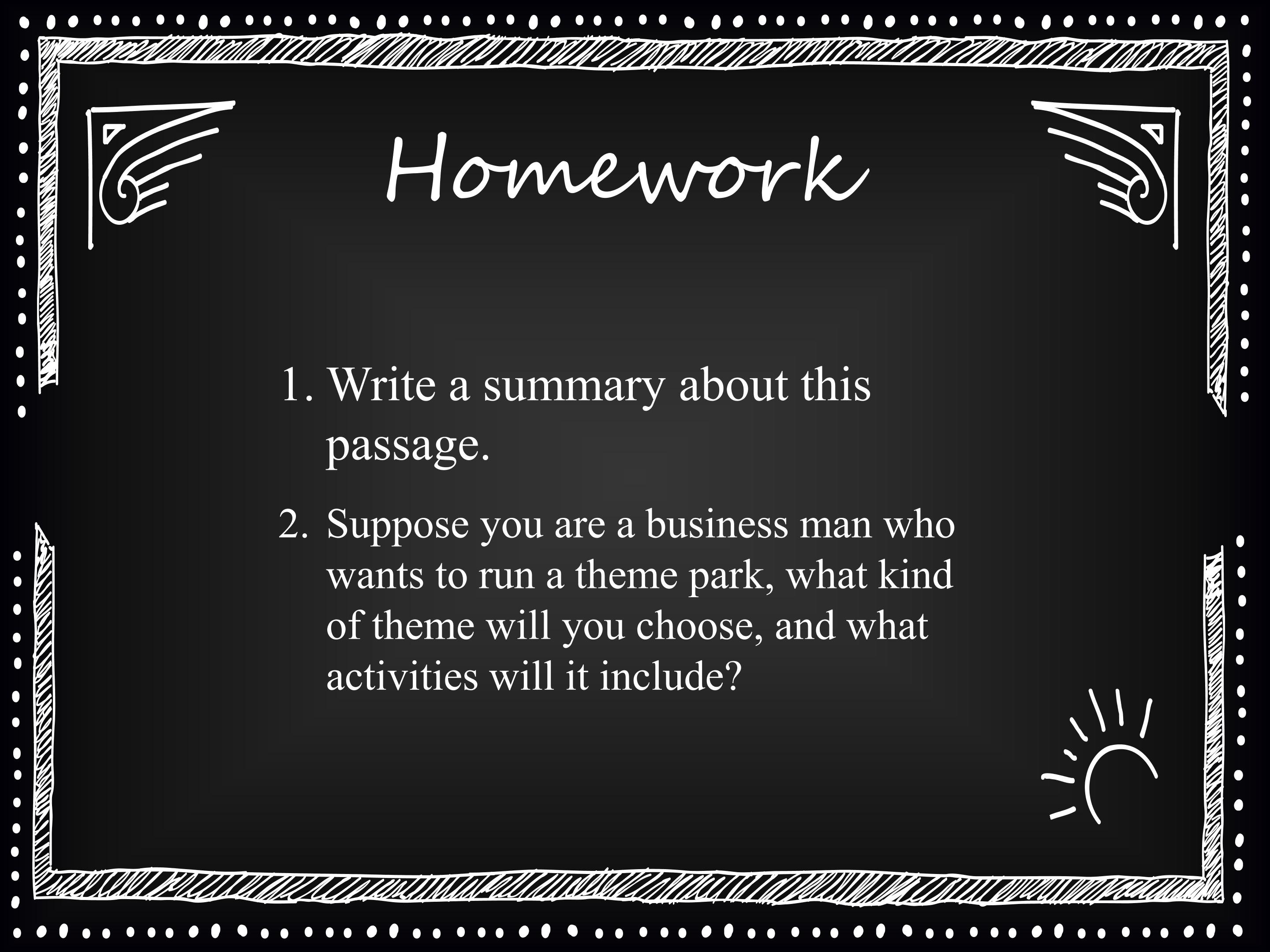 Homework

1. Write a summary about this passage.

2. Suppose you are a business man who wants to run a theme park, what kind of theme will you choose, and what activities will it include?